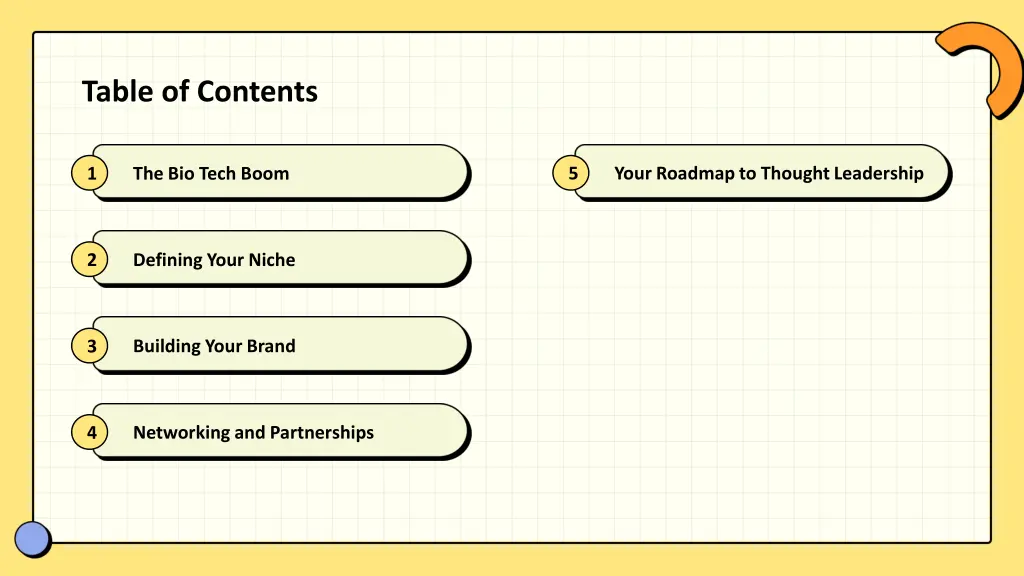 Table of Contents

1 The Bio Tech Boom

2 Defining Your Niche

3 Building Your Brand

4 Networking and Partnerships

5 Your Roadmap to Thought Leadership